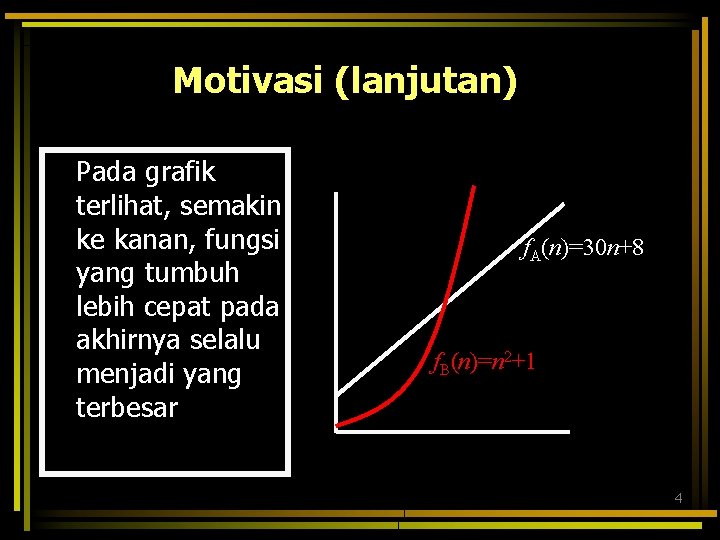 Motivasi (lanjutan)

Pada grafik terlihat, semakin ke kanan, fungsi yang tumbuh lebih cepat pada akhirnya selalu menjadi yang terbesar

$f_A(n)=30n+8$

$f_B(n)=n^2+1$

4